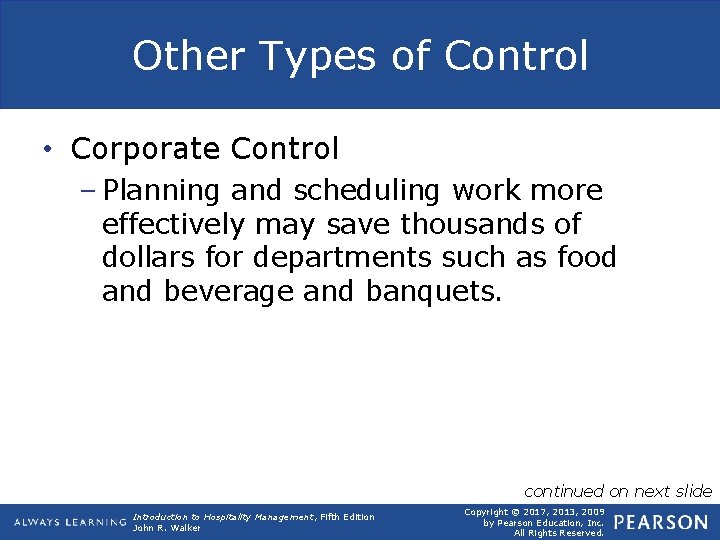 Other Types of Control

• Corporate Control

– Planning and scheduling work more effectively may save thousands of dollars for departments such as food and beverage and banquets.

continued on next slide

ALWAYS LEARNING

Introduction to Hospitality Management, Fifth Edition
John R. Walker

Copyright © 2017, 2013, 2009 by Pearson Education, Inc. All Rights Reserved.

PEARSON